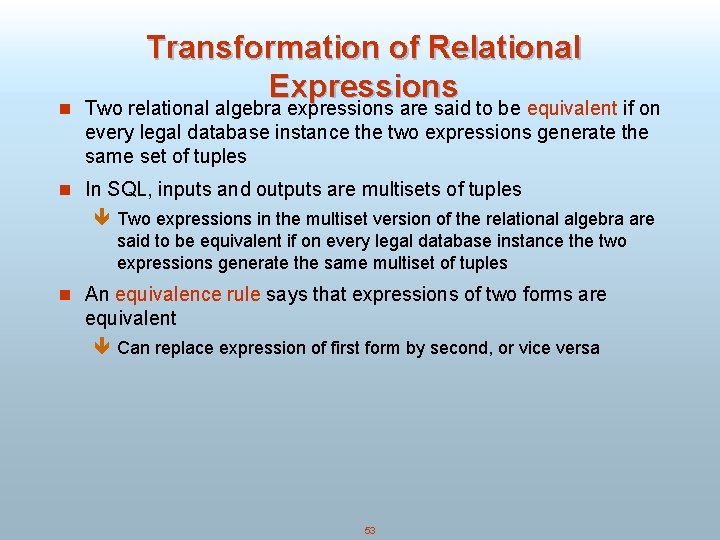 Transformation of Relational Expressions

Two relational algebra expressions are said to be equivalent if on every legal database instance the two expressions generate the same set of tuples

In SQL, inputs and outputs are multisets of tuples

Two expressions in the multiset version of the relational algebra are said to be equivalent if on every legal database instance the two expressions generate the same multiset of tuples

An equivalence rule says that expressions of two forms are equivalent

Can replace expression of first form by second, or vice versa

53